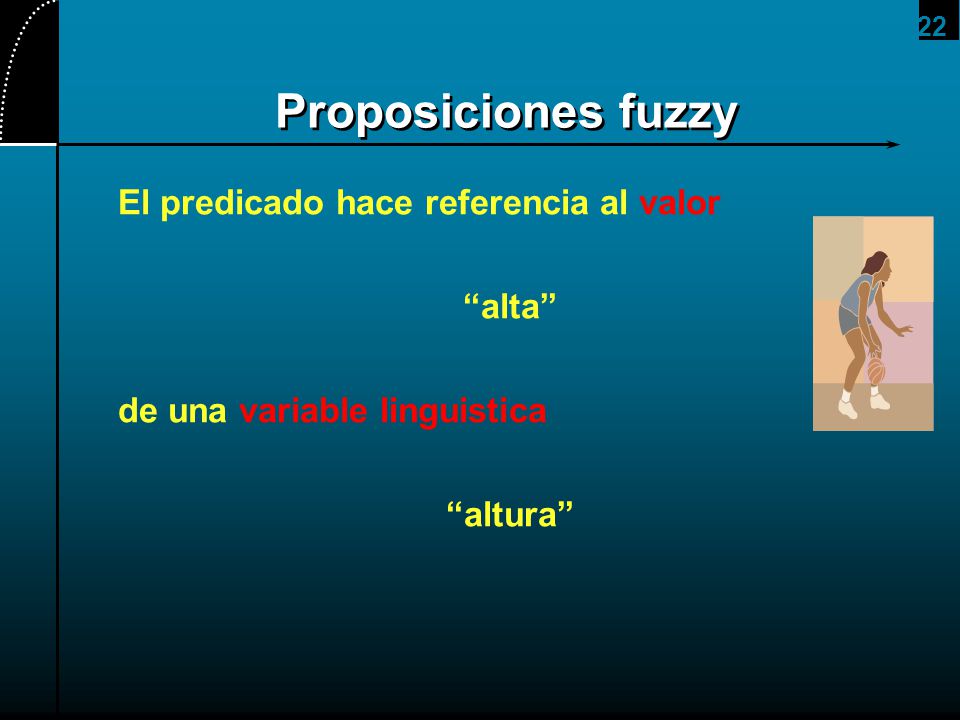 22

Proposiciones fuzzy

El predicado hace referencia al valor

“alta”

de una variable linguistica

“altura”